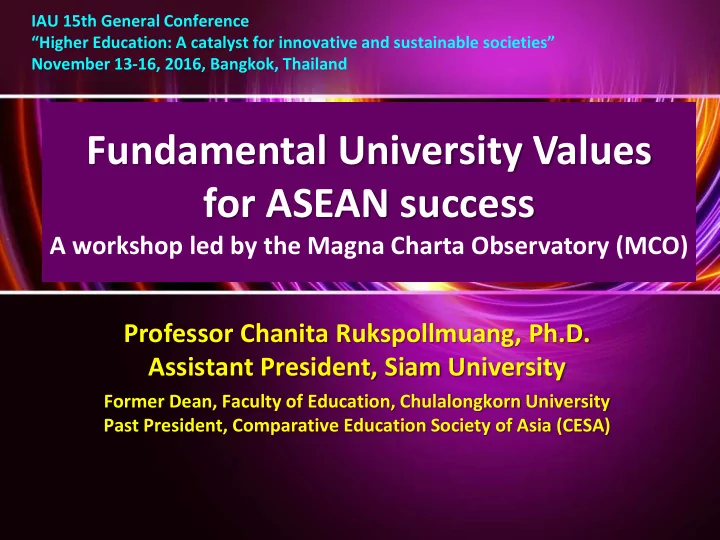 IAU 15th General Conference
“Higher Education: A catalyst for innovative and sustainable societies”
November 13-16, 2016, Bangkok, Thailand

Fundamental University Values for ASEAN success
A workshop led by the Magna Charta Observatory (MCO)

Professor Chanita Rukspollmuang, Ph.D.
Assistant President, Siam University
Former Dean, Faculty of Education, Chulalongkorn University
Past President, Comparative Education Society of Asia (CESA)